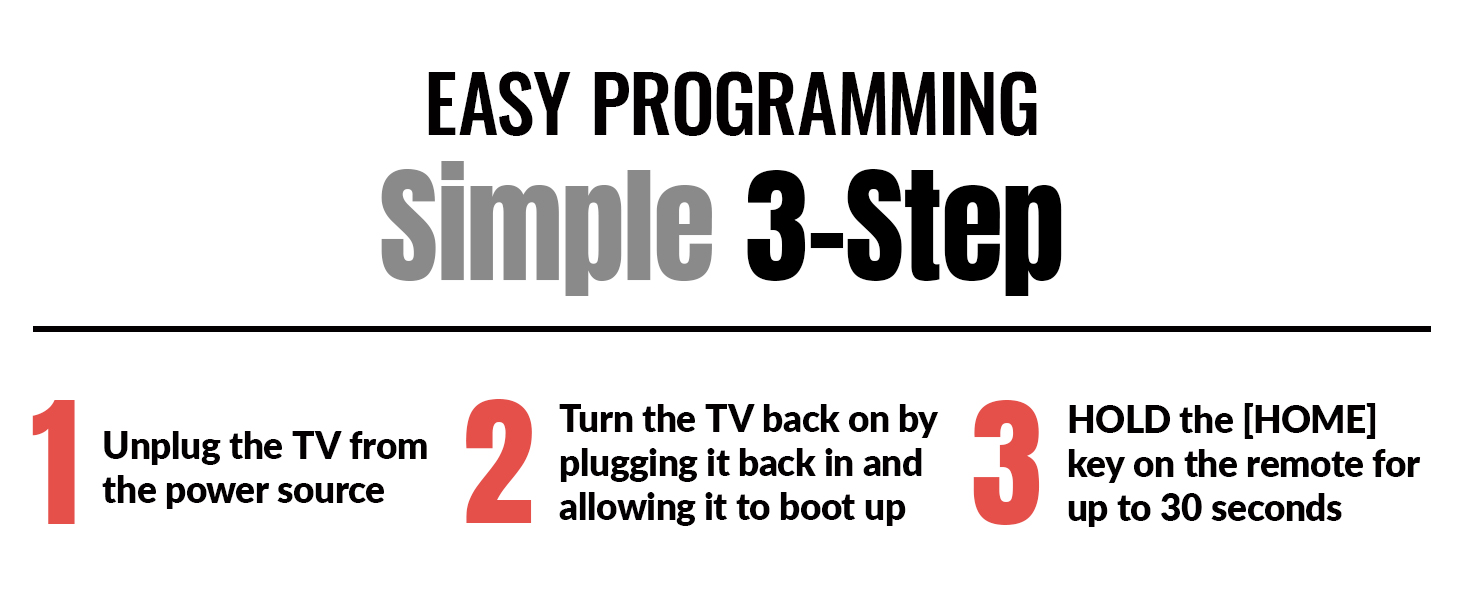 EASY PROGRAMMING
Simple 3-Step

1 Unplug the TV from the power source

2 Turn the TV back on by plugging it back in and allowing it to boot up

3 HOLD the [HOME] key on the remote for up to 30 seconds